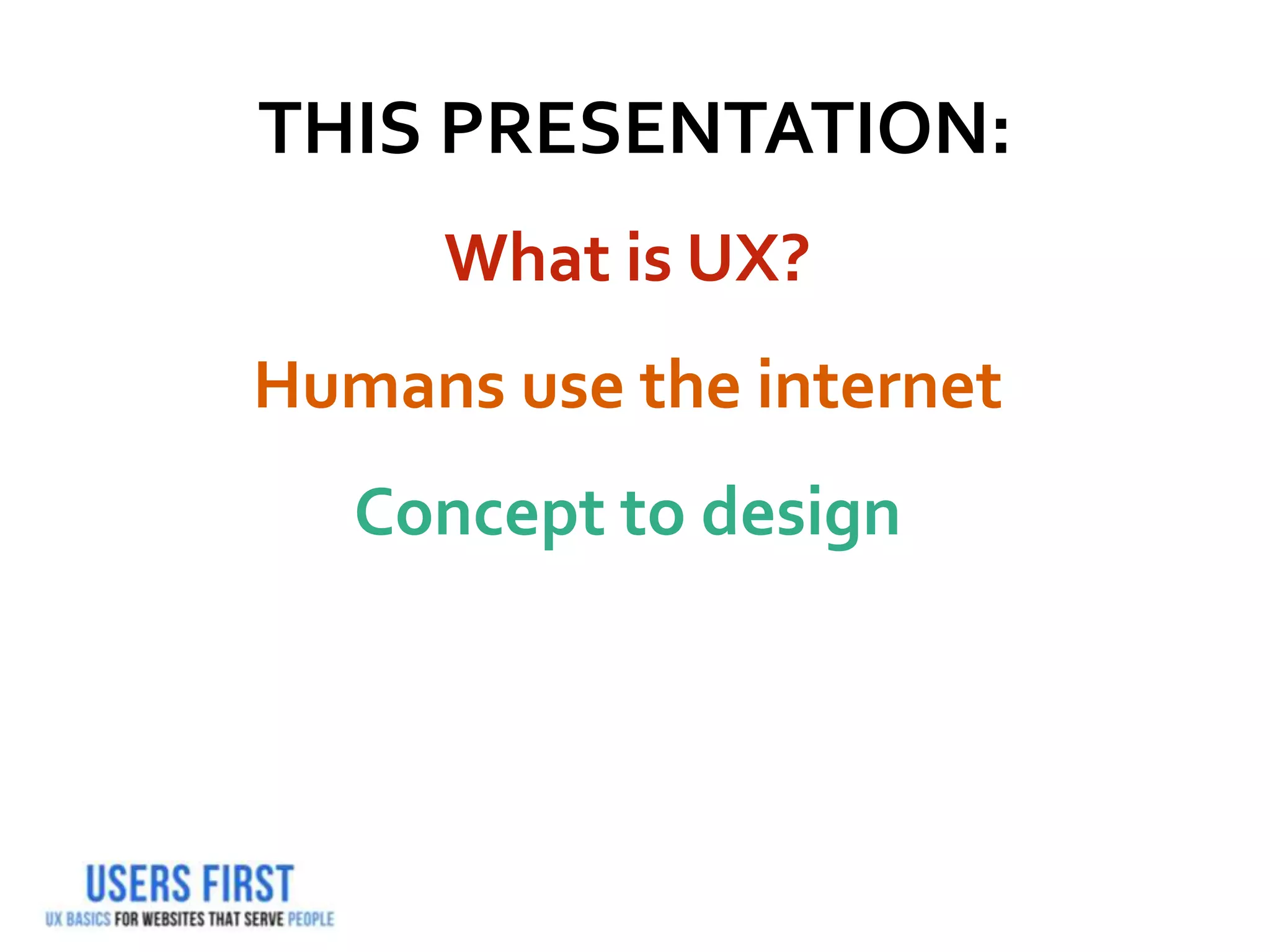 THIS PRESENTATION:

What is UX?

Humans use the internet

Concept to design

USERS FIRST
UX BASICS FOR WEBSITES THAT SERVE PEOPLE